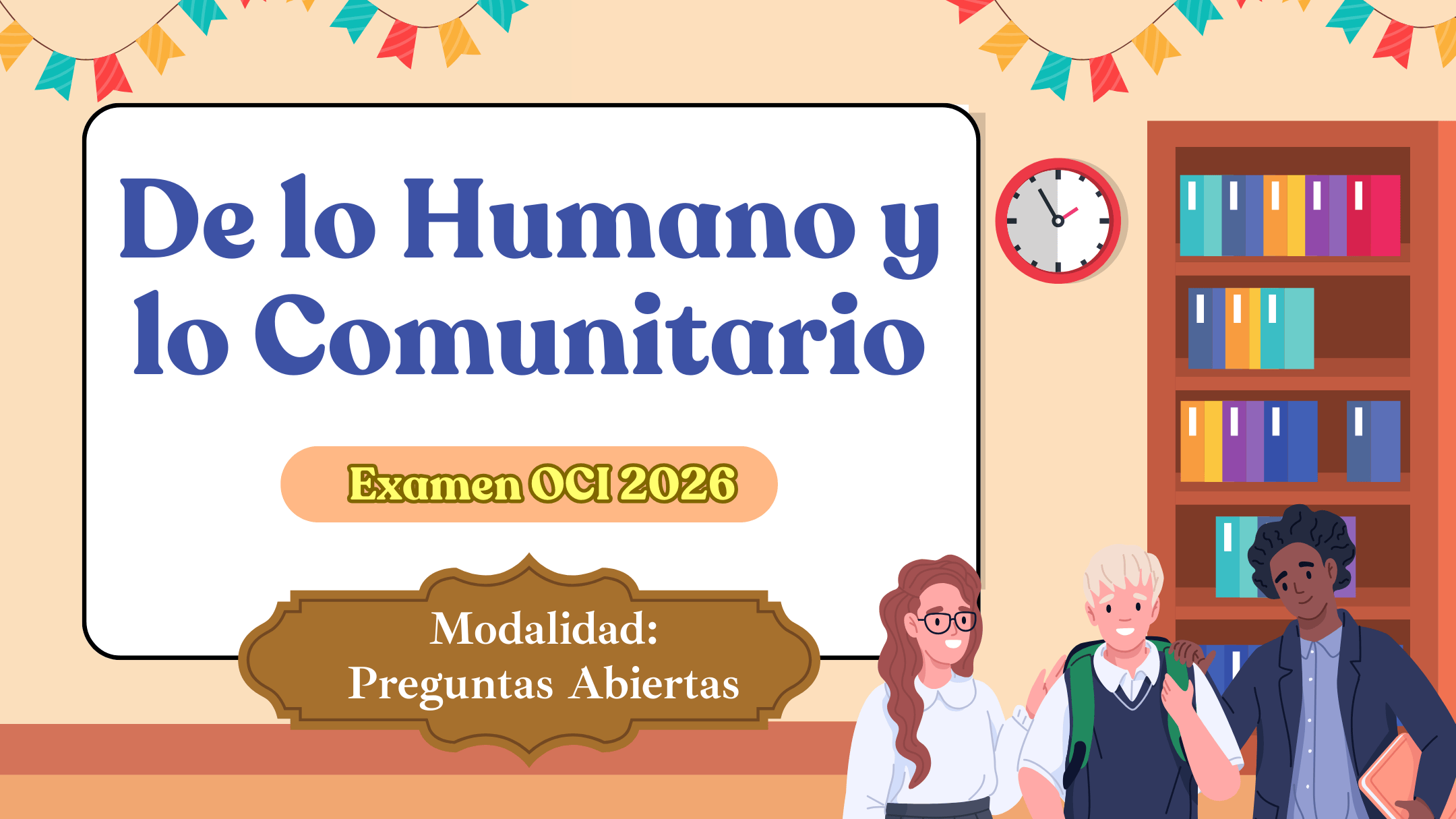 De lo Humano y lo Comunitario

Examen OCI 2026

Modalidad:
Preguntas Abiertas